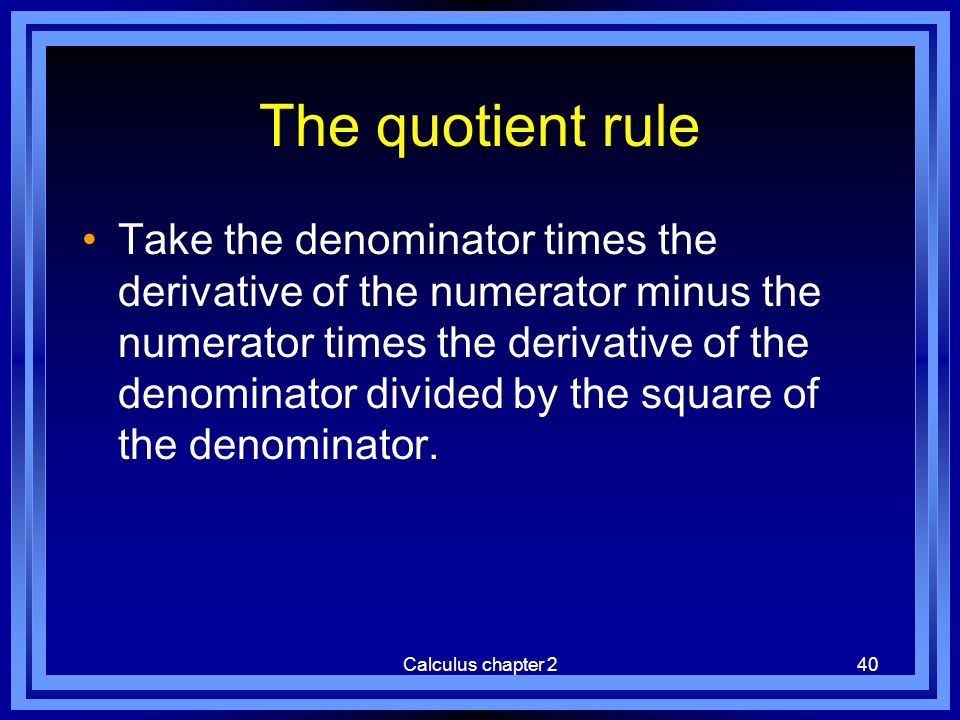 The quotient rule

• Take the denominator times the derivative of the numerator minus the numerator times the derivative of the denominator divided by the square of the denominator.

Calculus chapter 2

40